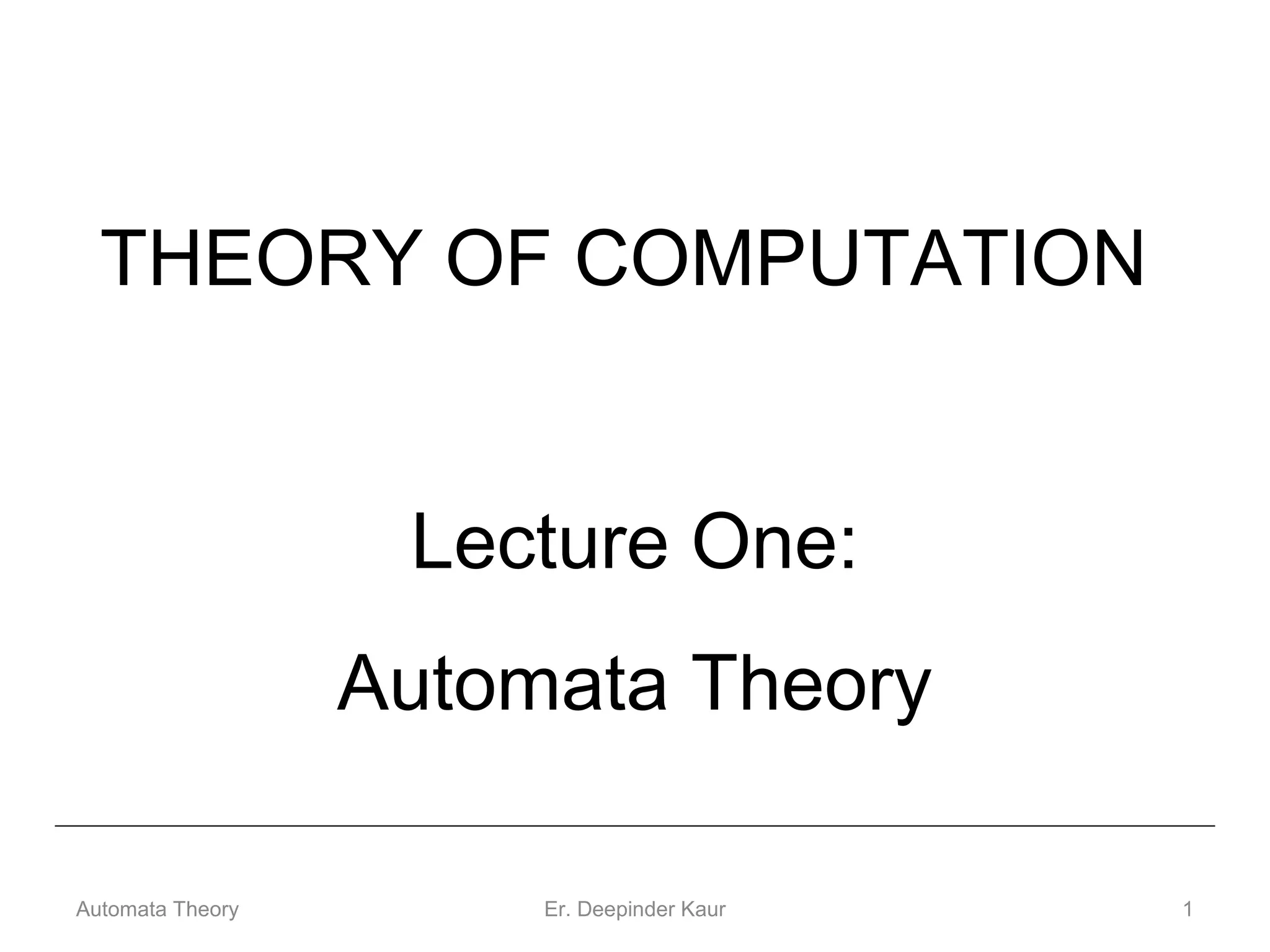 THEORY OF COMPUTATION

Lecture One:

Automata Theory

Automata Theory

Er. Deepinder Kaur

1